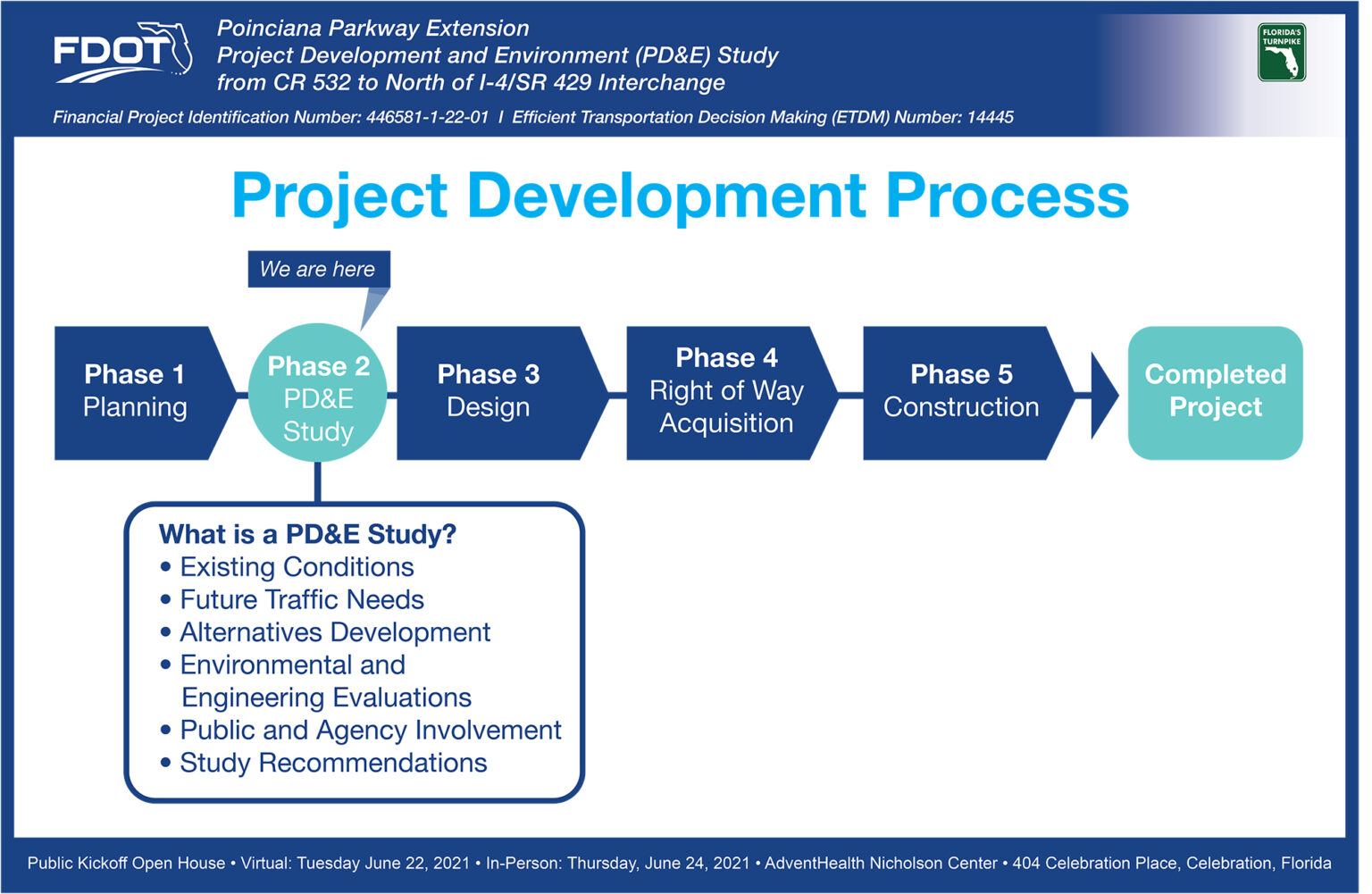 FDOT

Poinciana Parkway Extension
Project Development and Environment (PD&E) Study
from CR 532 to North of I-4/SR 429 Interchange

FLORIDA'S TURNPIKE

Financial Project Identification Number: 446581-1-22-01 I Efficient Transportation Decision Making (ETDM) Number: 14445

Project Development Process

We are here

Phase 1
Planning

Phase 2
PD&E
Study

Phase 3
Design

Phase 4
Right of Way
Acquisition

Phase 5
Construction

Completed
Project

What is a PD&E Study?
• Existing Conditions
• Future Traffic Needs
• Alternatives Development
• Environmental and Engineering Evaluations
• Public and Agency Involvement
• Study Recommendations

Public Kickoff Open House • Virtual: Tuesday June 22, 2021 • In-Person: Thursday, June 24, 2021 • AdventHealth Nicholson Center • 404 Celebration Place, Celebration, Florida